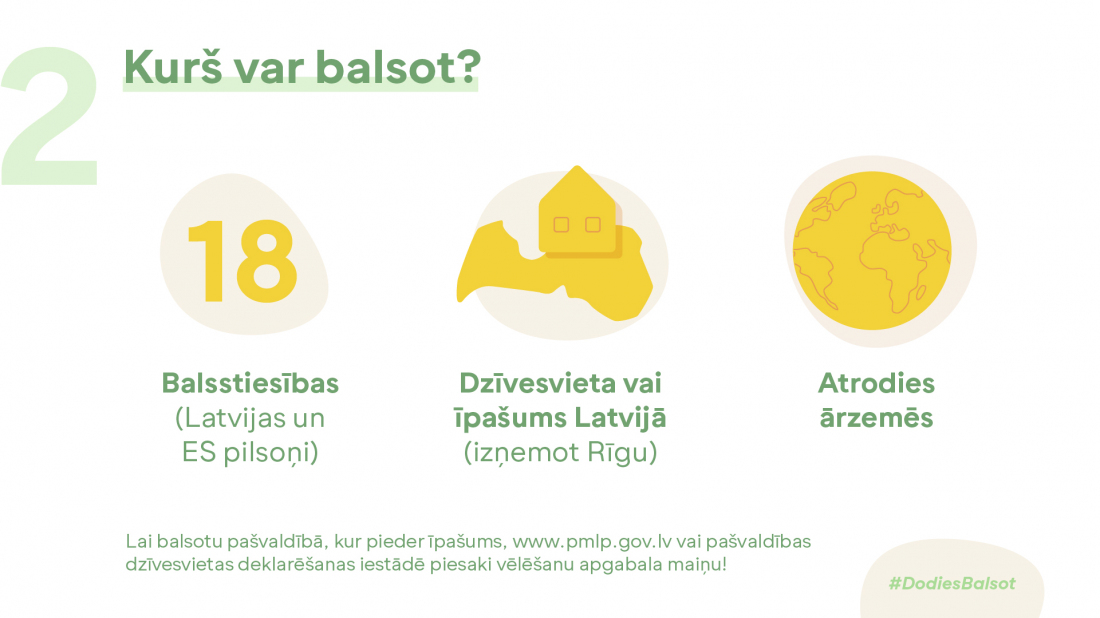 2

Kurš var balsot?

18

Balsstiesības (Latvijas un ES pilsoņi)

Dzīvesvieta vai īpašums Latvijā (izņemot Rīgu)

Atrodies ārzemēs

Lai balsotu pašvaldībā, kur pieder īpašums, www.pmlp.gov.lv vai pašvaldības dzīvesvietas deklarēšanas iestādē piesaki vēlēšanu apgabala maiņu!

#DodiesBalsot